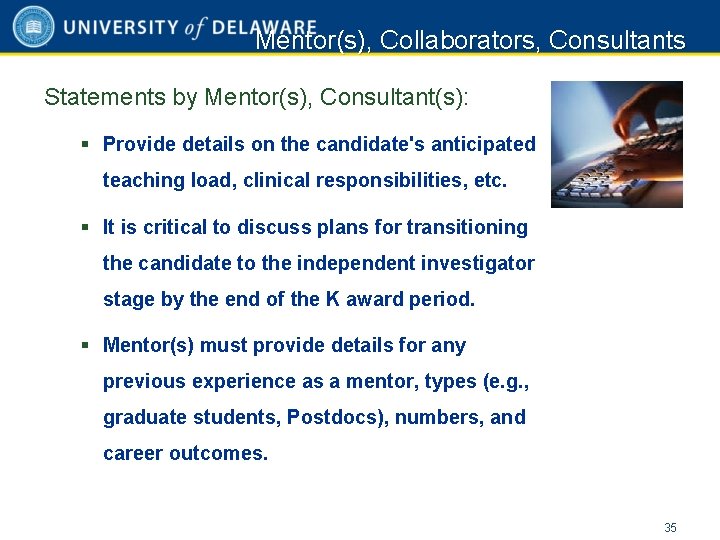 UNIVERSITY of DELAWARE

Mentor(s), Collaborators, Consultants

Statements by Mentor(s), Consultant(s):

▪ Provide details on the candidate's anticipated teaching load, clinical responsibilities, etc.

▪ It is critical to discuss plans for transitioning the candidate to the independent investigator stage by the end of the K award period.

▪ Mentor(s) must provide details for any previous experience as a mentor, types (e.g., graduate students, Postdocs), numbers, and career outcomes.

35